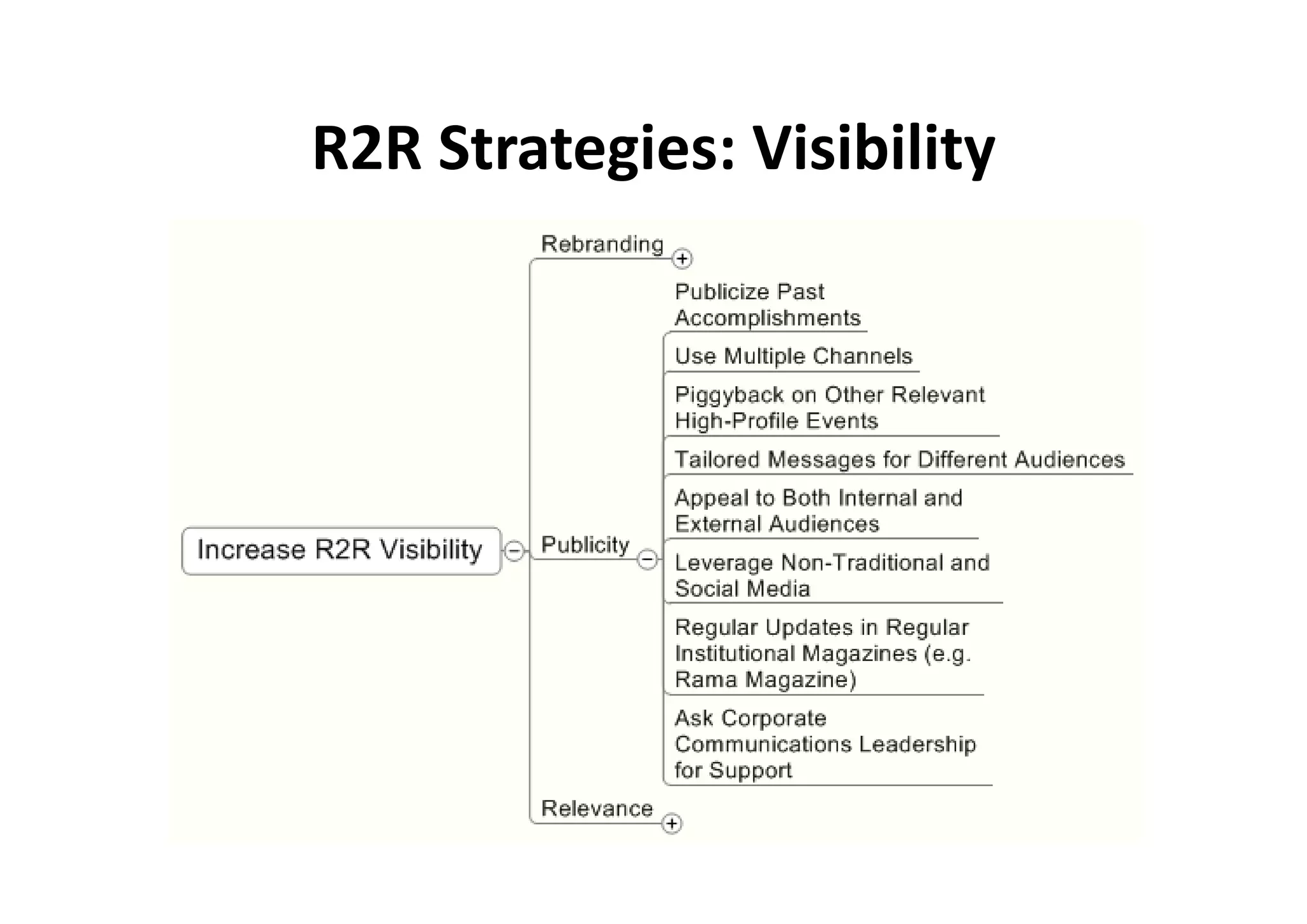 R2R Strategies: Visibility

Increase R2R Visibility

Rebranding

Publicity

Publicize Past Accomplishments

Use Multiple Channels

Piggyback on Other Relevant High-Profile Events

Tailored Messages for Different Audiences

Appeal to Both Internal and External Audiences

Leverage Non-Traditional and Social Media

Regular Updates in Regular Institutional Magazines (e.g. Rama Magazine)

Ask Corporate Communications Leadership for Support

Relevance